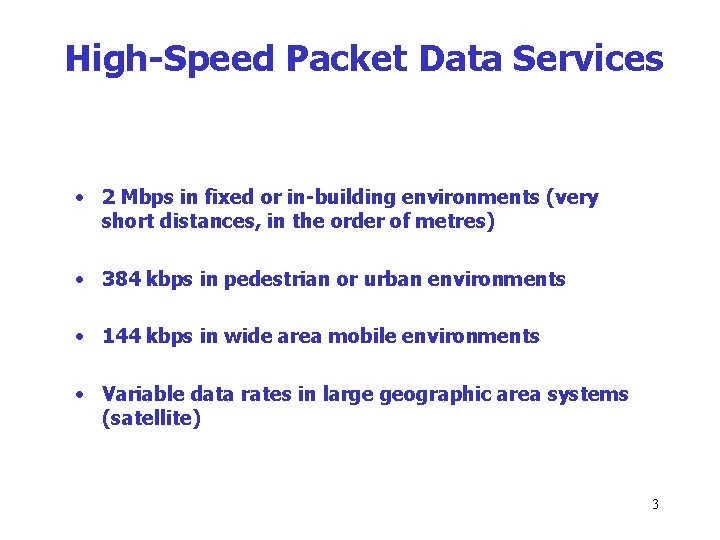 High-Speed Packet Data Services

• 2 Mbps in fixed or in-building environments (very short distances, in the order of metres)

• 384 kbps in pedestrian or urban environments

• 144 kbps in wide area mobile environments

• Variable data rates in large geographic area systems (satellite)

3